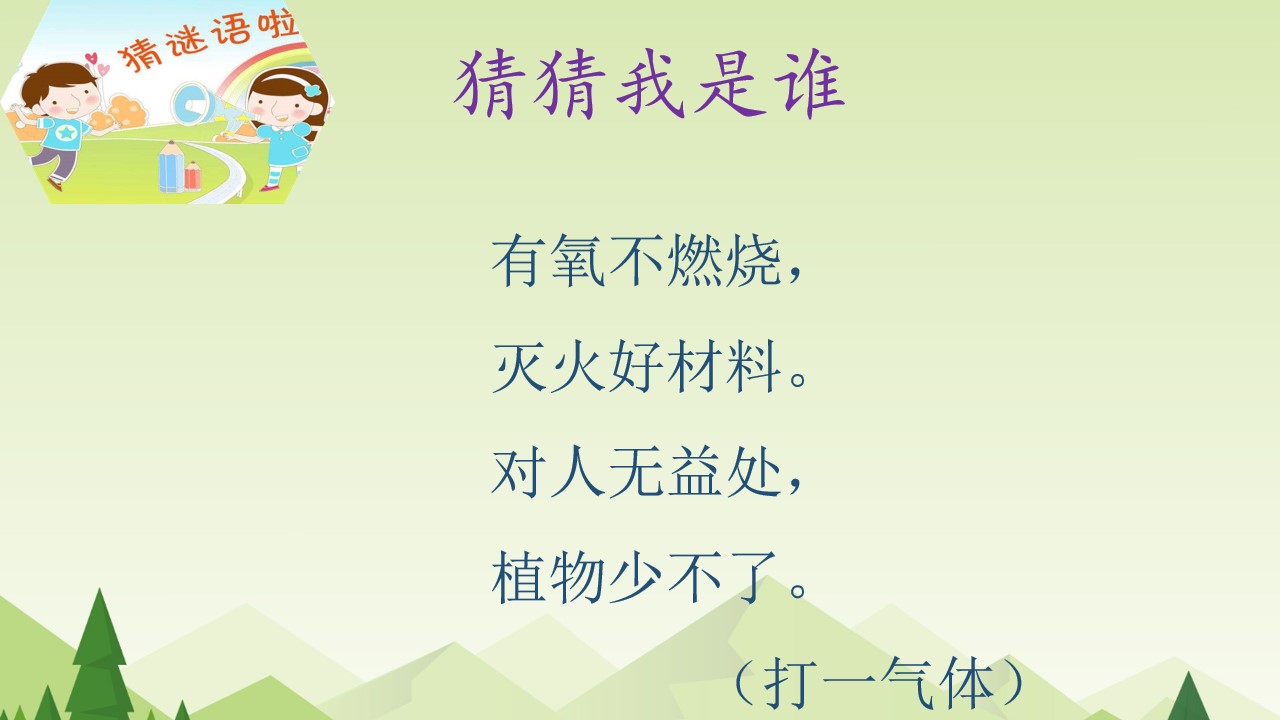 猜谜语啦

猜猜我是谁

有氧不燃烧，

灭火好材料。

对人无益处，

植物少不了。

（打一气体）